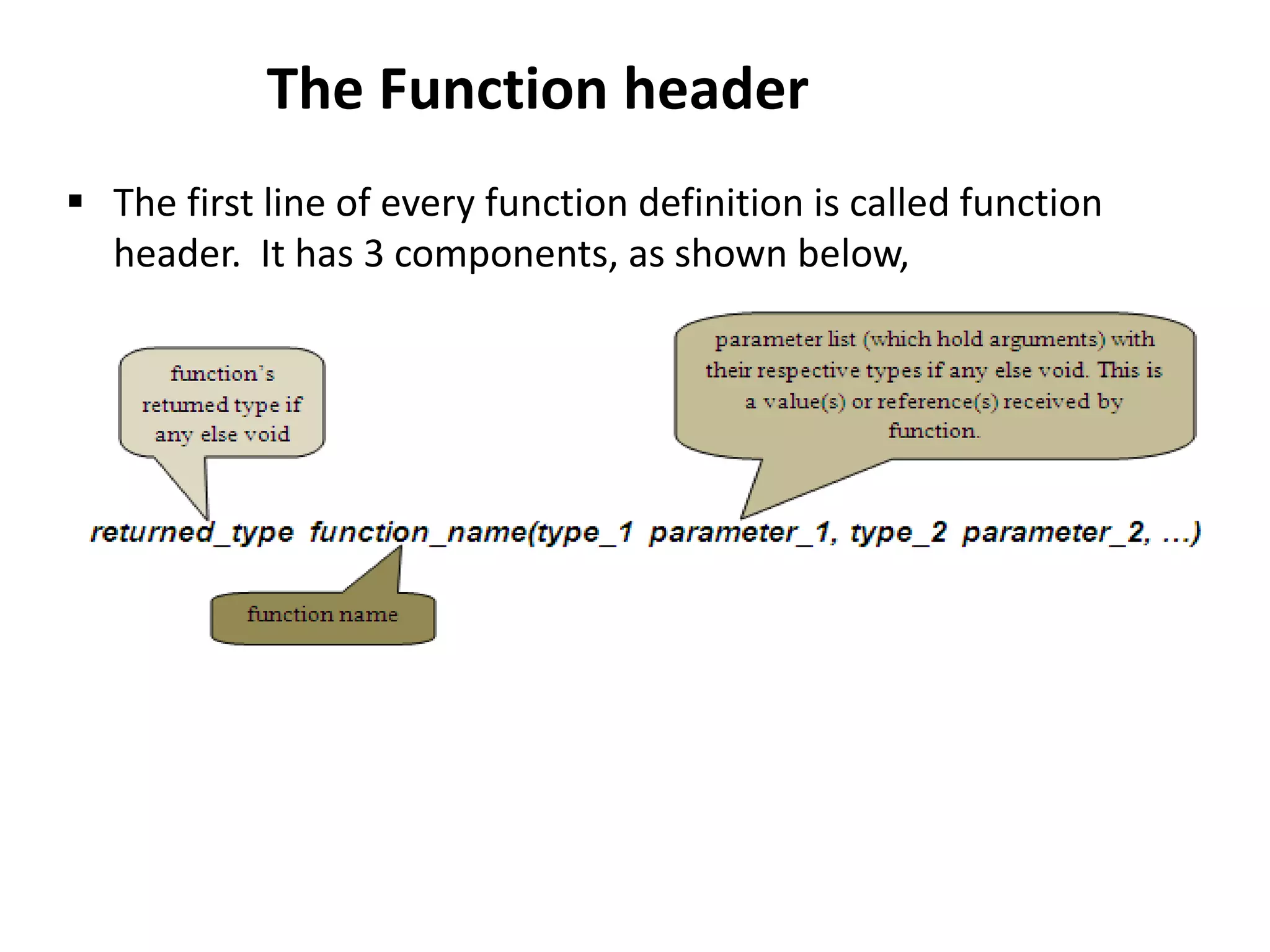 The Function header

▪ The first line of every function definition is called function header. It has 3 components, as shown below,

function's returned type if any else void

parameter list (which hold arguments) with their respective types if any else void. This is a value(s) or reference(s) received by function.

returned_type function_name(type_1 parameter_1, type_2 parameter_2, ...)

function name